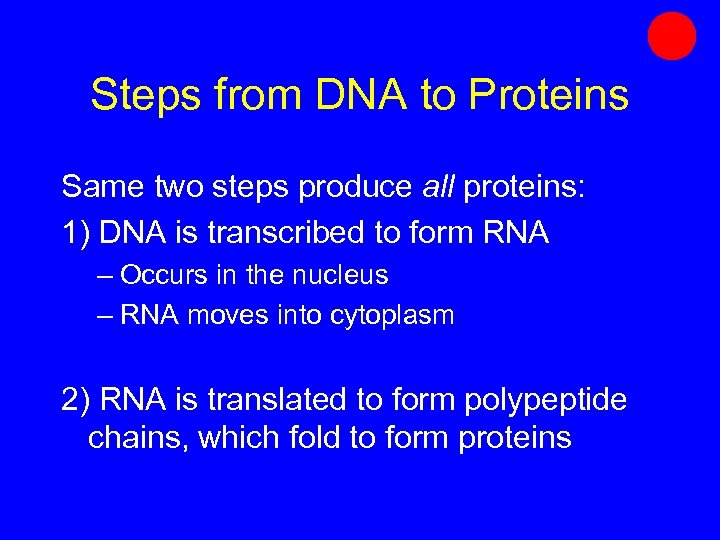 Steps from DNA to Proteins

Same two steps produce all proteins:

1) DNA is transcribed to form RNA

– Occurs in the nucleus

– RNA moves into cytoplasm

2) RNA is translated to form polypeptide chains, which fold to form proteins